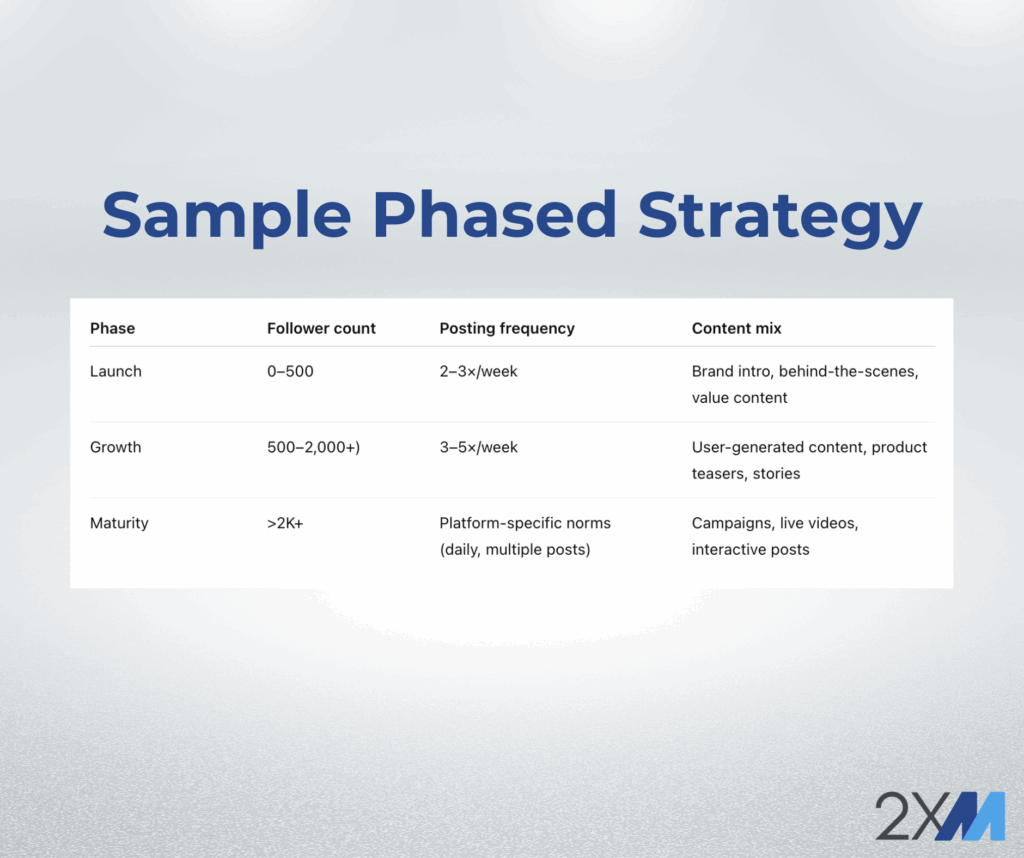 Sample Phased Strategy

| Phase | Follower count | Posting frequency | Content mix |
|---|---|---|---|
| Launch | 0–500 | 2–3×/week | Brand intro, behind-the-scenes, value content |
| Growth | 500–2,000+) | 3–5×/week | User-generated content, product teasers, stories |
| Maturity | >2K+ | Platform-specific norms (daily, multiple posts) | Campaigns, live videos, interactive posts |

2XM